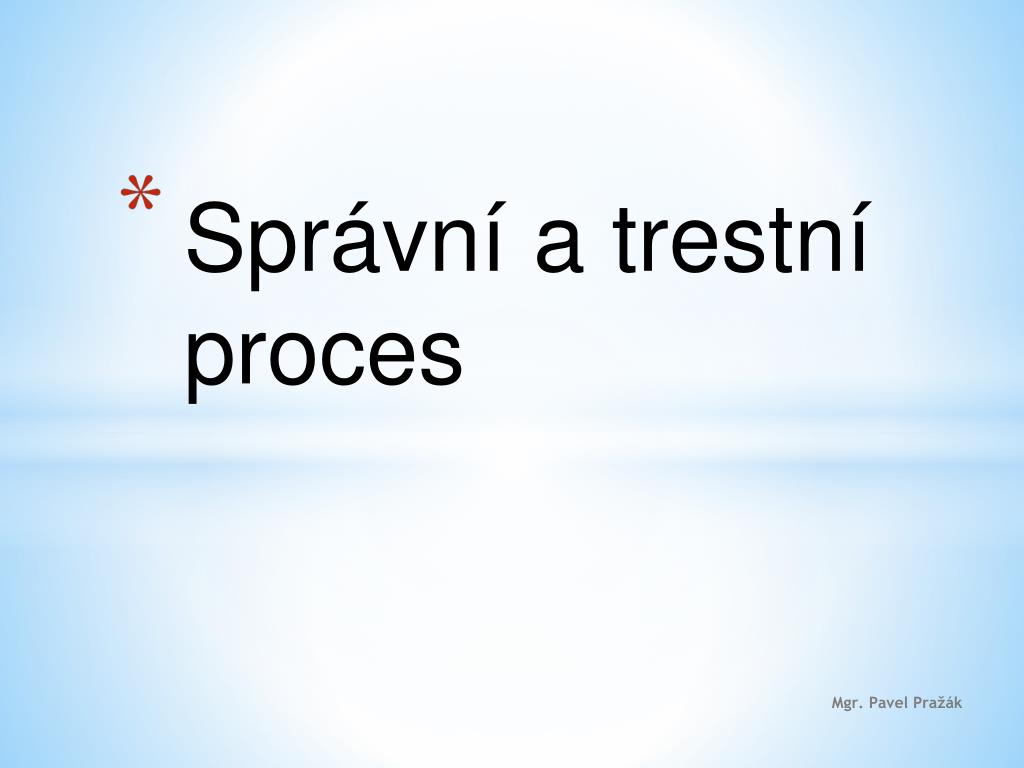 * Správní a trestní proces

Mgr. Pavel Pražák